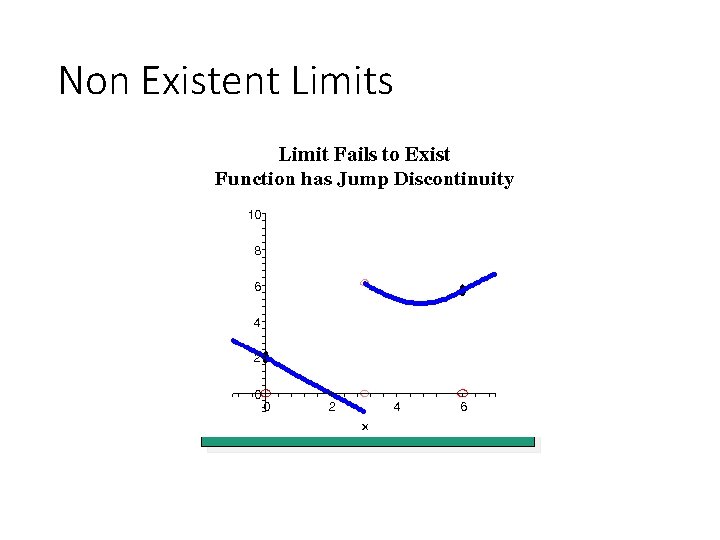 Non Existent Limits

Limit Fails to Exist
Function has Jump Discontinuity

10
8
6
4
2
0
0
2
4
6
x